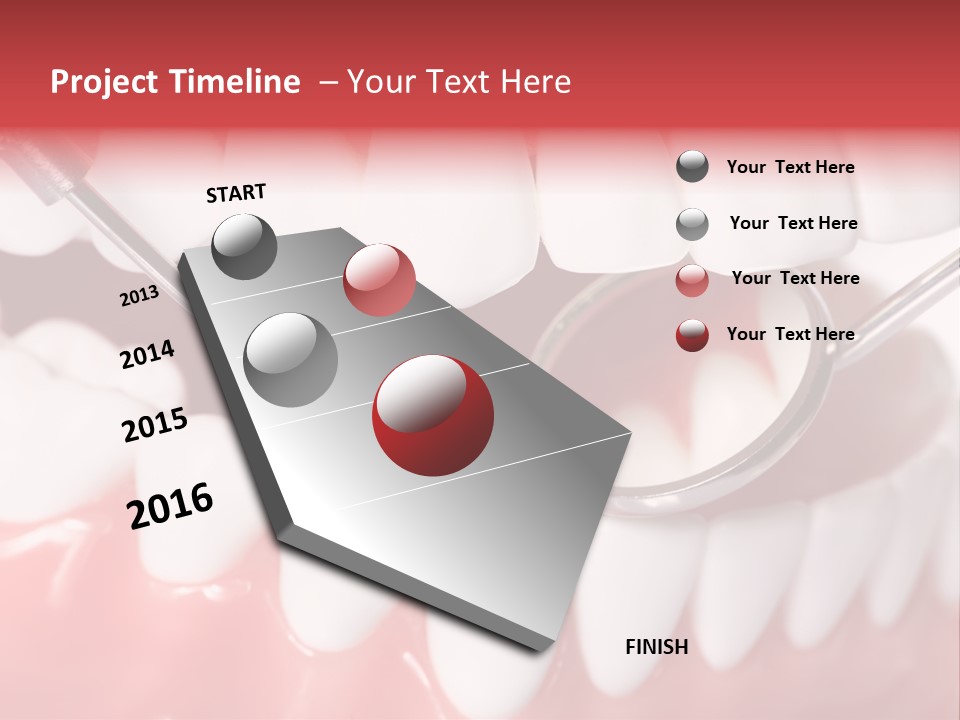 Project Timeline – Your Text Here

START

2013

2014

2015

2016

FINISH

Your Text Here

Your Text Here

Your Text Here

Your Text Here